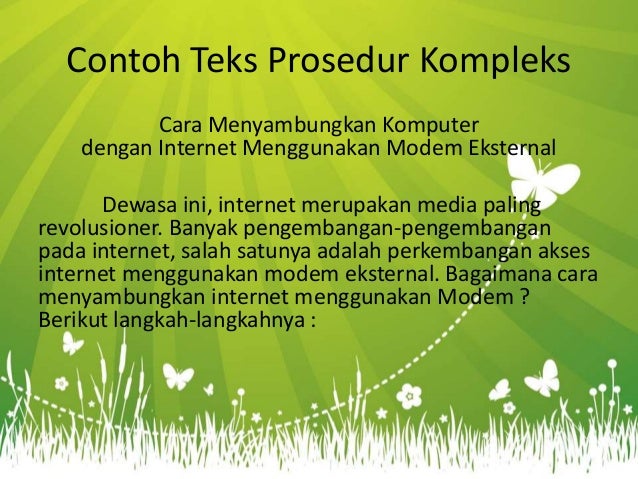 Contoh Teks Prosedur Kompleks

Cara Menyambungkan Komputer dengan Internet Menggunakan Modem Eksternal

Dewasa ini, internet merupakan media paling revolusioner. Banyak pengembangan-pengembangan pada internet, salah satunya adalah perkembangan akses internet menggunakan modem eksternal. Bagaimana cara menyambungkan internet menggunakan Modem ? Berikut langkah-langkahnya :